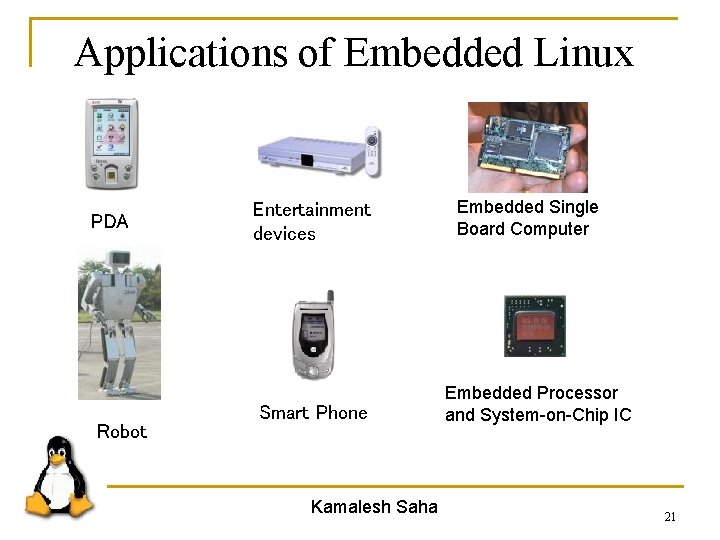 Applications of Embedded Linux

PDA

Entertainment devices

Embedded Single Board Computer

Robot

Smart Phone

Embedded Processor and System-on-Chip IC

Kamalesh Saha

21